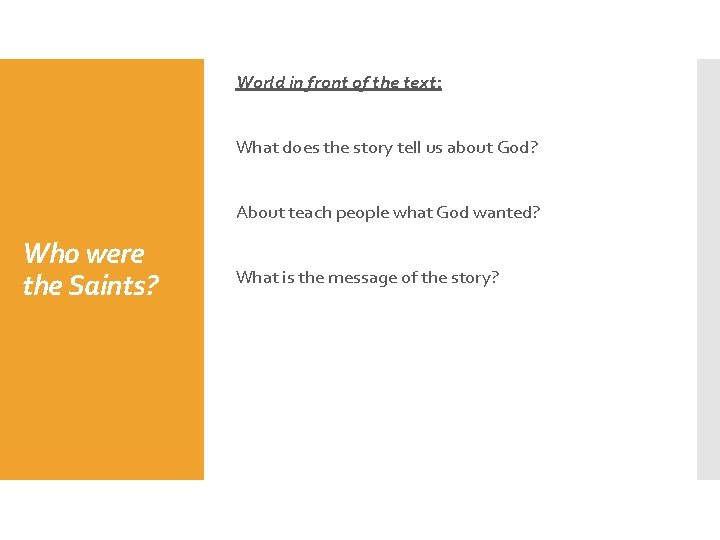 Who were the Saints?

World in front of the text:

What does the story tell us about God?

About teach people what God wanted?

What is the message of the story?